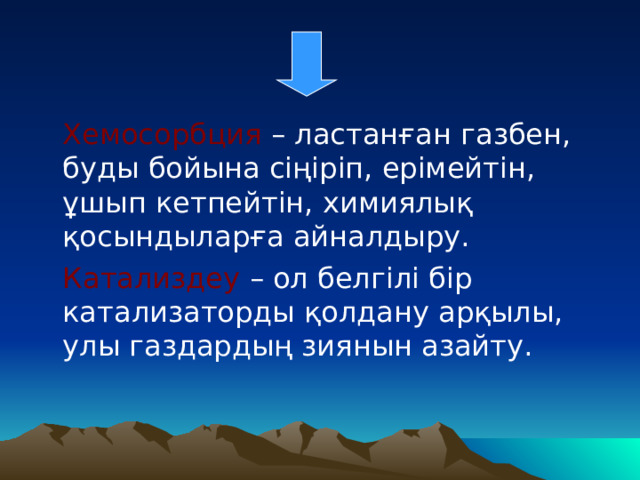 Хемосорбция – ластанған газбен, буды бойына сіңіріп, ерімейтін, ұшып кетпейтін, химиялық қосындыларға айналдыру.

Катализдеу – ол белгілі бір катализаторды қолдану арқылы, улы газдардың зиянын азайту.